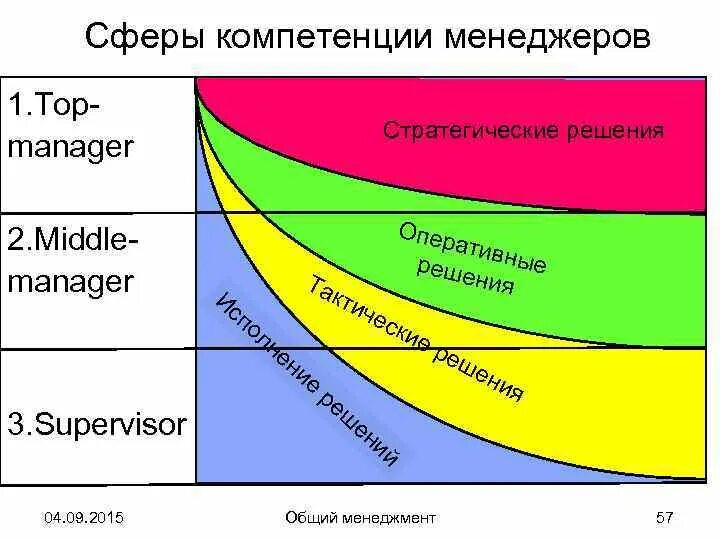 Сферы компетенции менеджеров

1.Top-manager

2.Middle-manager

3.Supervisor

Стратегические решения

Оперативные решения

Тактические решения

Исполнение решений

04.09.2015

Общий менеджмент

57